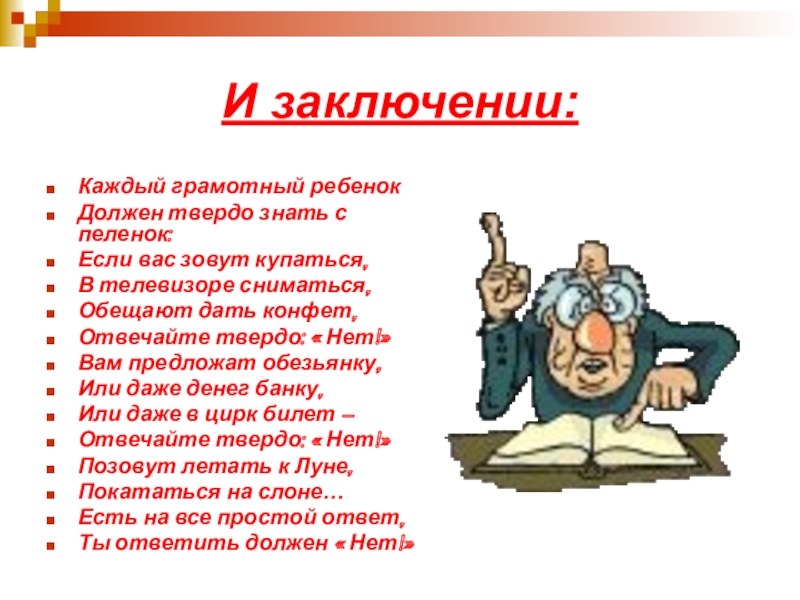 И заключении:

Каждый грамотный ребенок
Должен твердо знать с пеленок:
Если вас зовут купаться,
В телевизоре сниматься,
Обещают дать конфет,
Отвечайте твердо: «Нет!»
Вам предложат обезьянку,
Или даже денег банку,
Или даже в цирк билет –
Отвечайте твердо: «Нет!»
Позовут летать к Луне,
Покататься на слоне…
Есть на все простой ответ,
Ты ответить должен «Нет!»